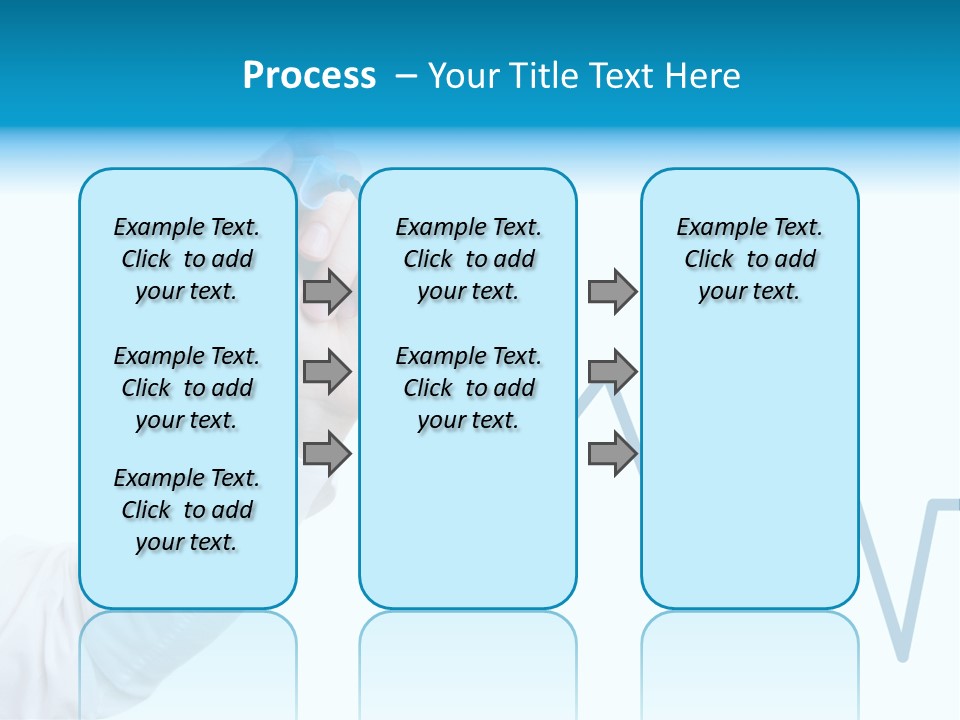 Process – Your Title Text Here

Example Text. Click to add your text.

Example Text. Click to add your text.

Example Text. Click to add your text.

Example Text. Click to add your text.

Example Text. Click to add your text.

Example Text. Click to add your text.